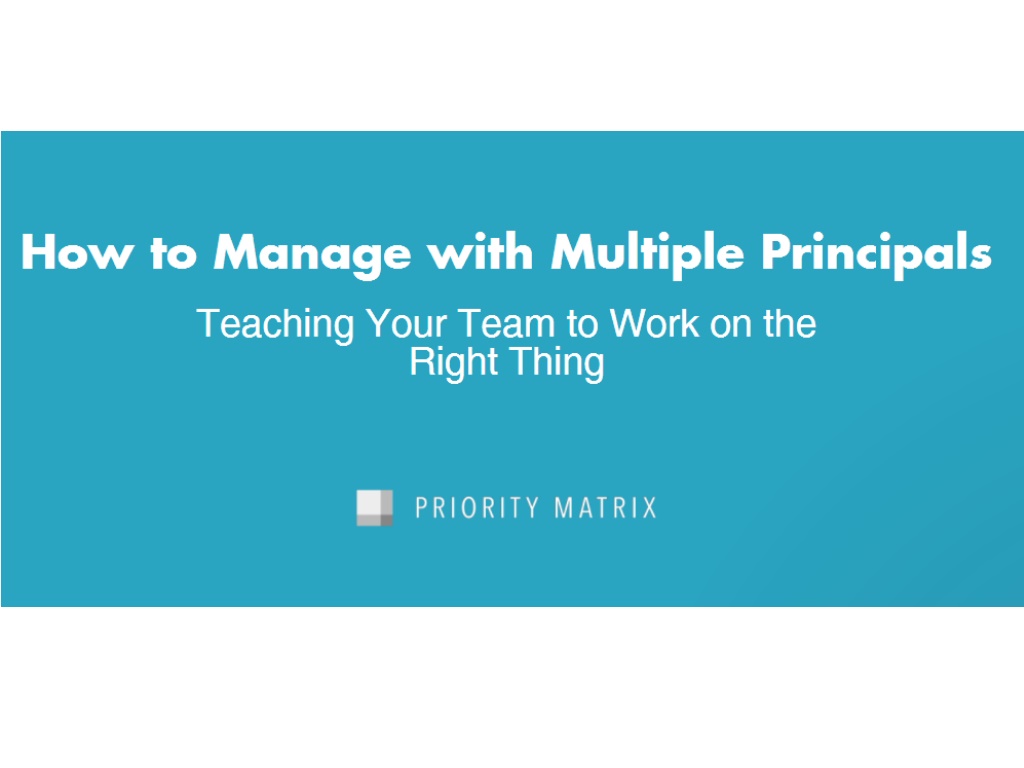 How to Manage with Multiple Principals

Teaching Your Team to Work on the Right Thing

PRIORITY MATRIX